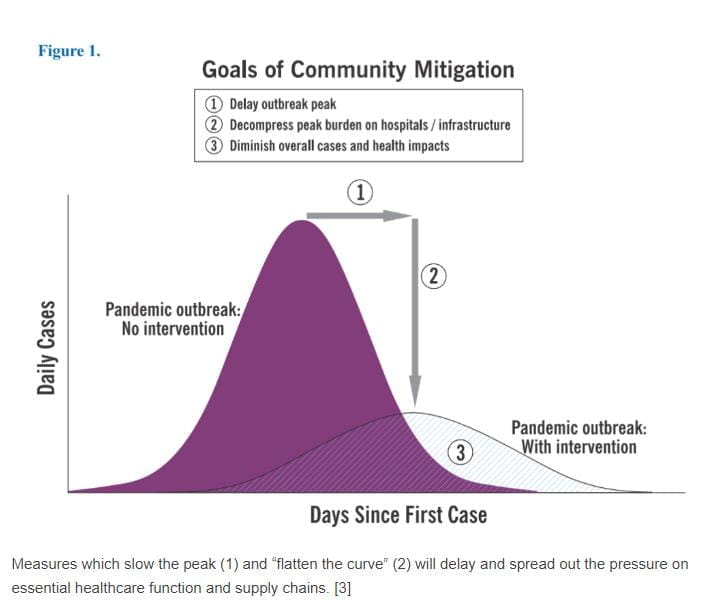 Figure 1.

Goals of Community Mitigation

① Delay outbreak peak
② Decompress peak burden on hospitals / infrastructure
③ Diminish overall cases and health impacts

①

②

Daily Cases

Pandemic outbreak:
No intervention

Pandemic outbreak:
With intervention

③

Days Since First Case

Measures which slow the peak (1) and "flatten the curve" (2) will delay and spread out the pressure on essential healthcare function and supply chains. [3]